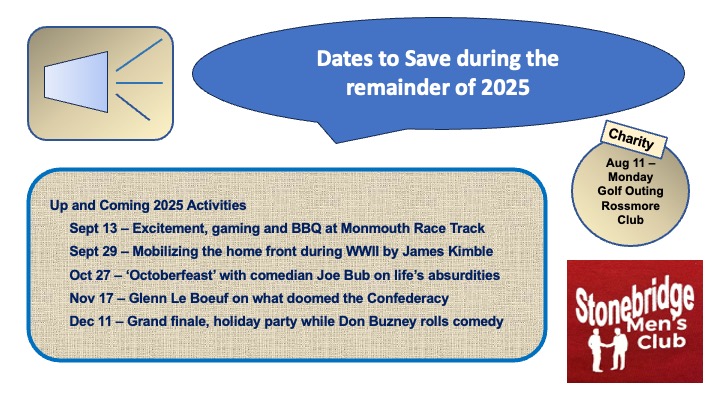 Dates to Save during the remainder of 2025

Charity

Aug 11 – Monday Golf Outing Rossmore Club

Up and Coming 2025 Activities

Sept 13 – Excitement, gaming and BBQ at Monmouth Race Track

Sept 29 – Mobilizing the home front during WWII by James Kimble

Oct 27 – 'Octoberfeast' with comedian Joe Bub on life's absurdities

Nov 17 – Glenn Le Boeuf on what doomed the Confederacy

Dec 11 – Grand finale, holiday party while Don Buzney rolls comedy

Stonebridge Men's Club